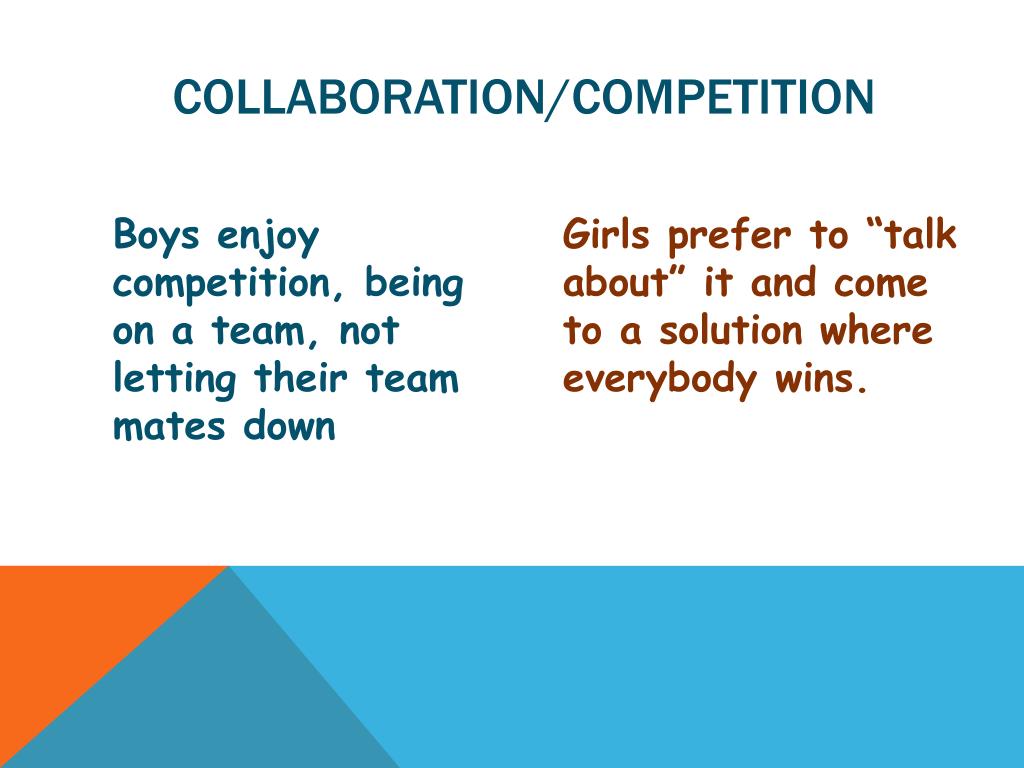 COLLABORATION/COMPETITION

Boys enjoy competition, being on a team, not letting their team mates down

Girls prefer to “talk about” it and come to a solution where everybody wins.